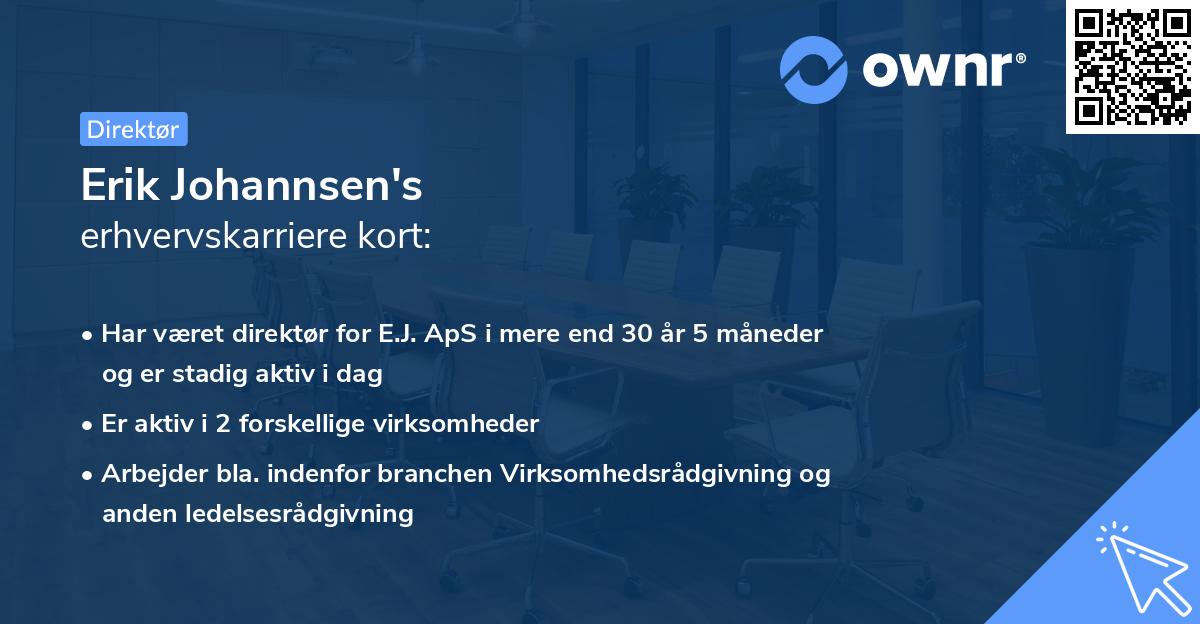 ownr®

Direktør

Erik Johannsen's
erhvervskarriere kort:

• Har været direktør for E.J. ApS i mere end 30 år 5 måneder og er stadig aktiv i dag

• Er aktiv i 2 forskellige virksomheder

• Arbejder bla. indenfor branchen Virksomhedsrådgivning og anden ledelsesrådgivning